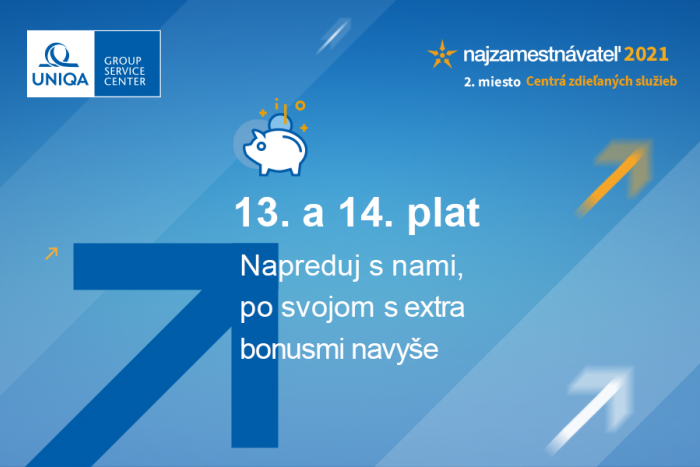 UNIQA
GROUP SERVICE CENTER

najzamestnávateľ 2021
2. miesto Centrá zdieľaných služieb

13. a 14. plat

Napreduj s nami, po svojom s extra bonusmi navyše